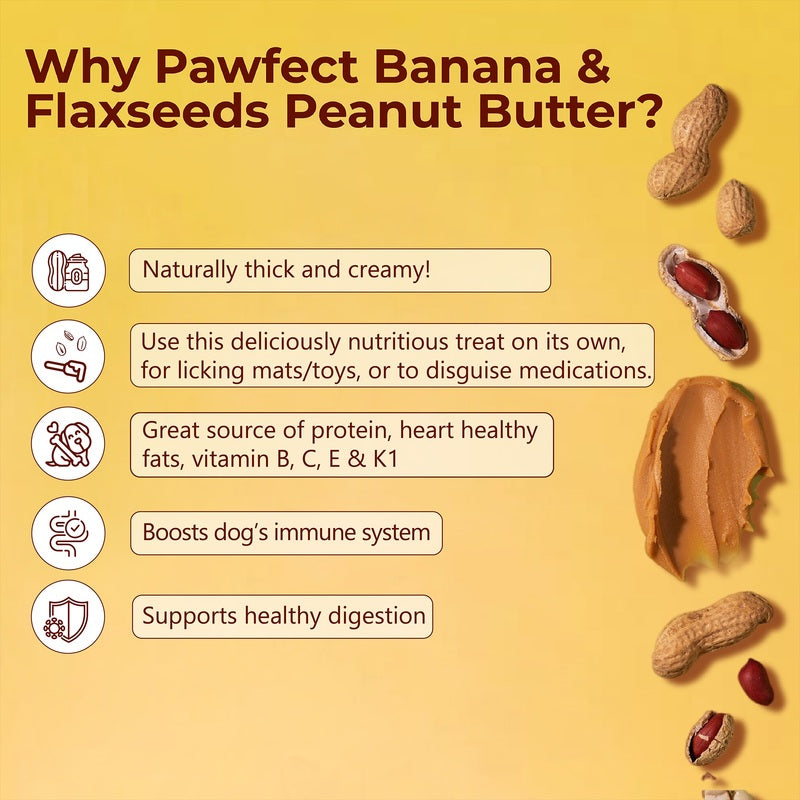 Why Pawfect Banana & Flaxseeds Peanut Butter?

Naturally thick and creamy!

Use this deliciously nutritious treat on its own, for licking mats/toys, or to disguise medications.

Great source of protein, heart healthy fats, vitamin B, C, E & K1

Boosts dog's immune system

Supports healthy digestion